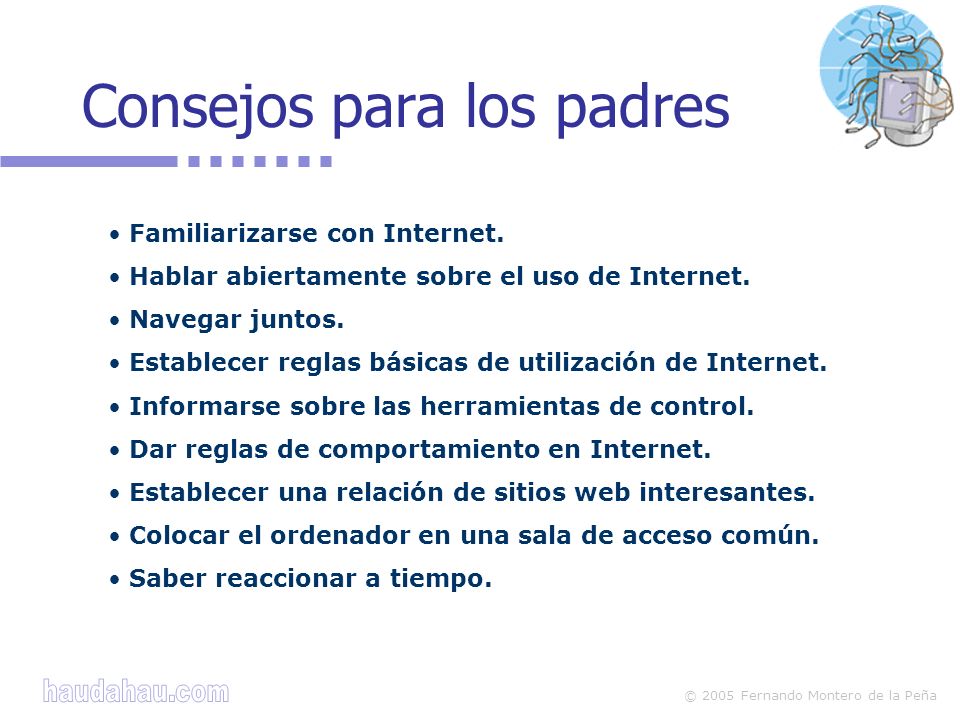 Consejos para los padres

• Familiarizarse con Internet.
• Hablar abiertamente sobre el uso de Internet.
• Navegar juntos.
• Establecer reglas básicas de utilización de Internet.
• Informarse sobre las herramientas de control.
• Dar reglas de comportamiento en Internet.
• Establecer una relación de sitios web interesantes.
• Colocar el ordenador en una sala de acceso común.
• Saber reaccionar a tiempo.

haudahau.com

© 2005 Fernando Montero de la Peña